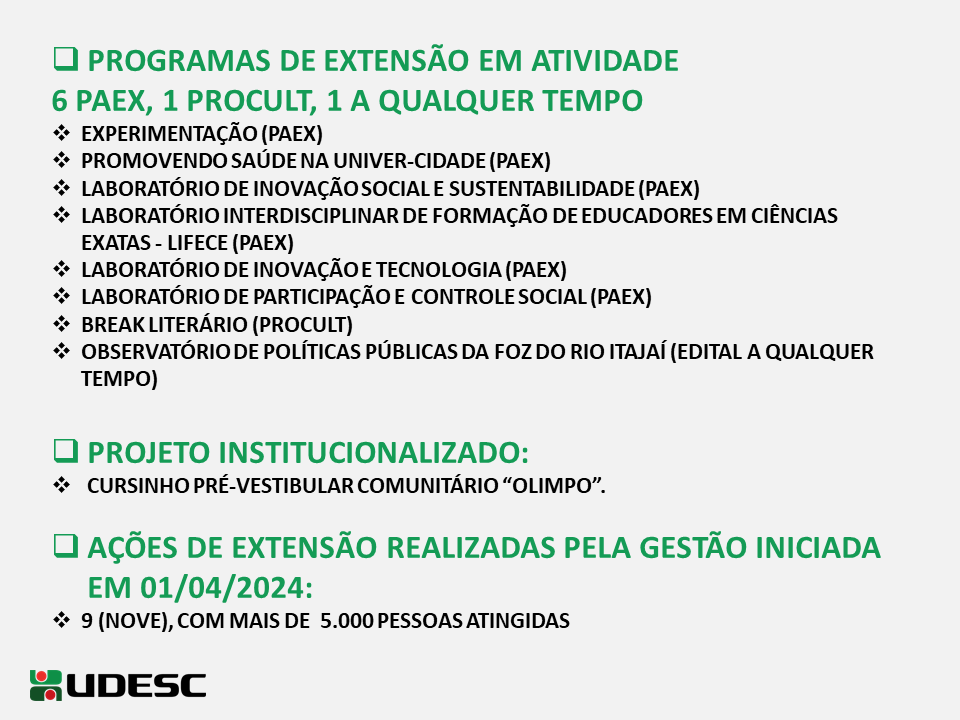 ❑ PROGRAMAS DE EXTENSÃO EM ATIVIDADE
6 PAEX, 1 PROCULT, 1 A QUALQUER TEMPO

❖ EXPERIMENTAÇÃO (PAEX)
❖ PROMOVENDO SAÚDE NA UNIVER-CIDADE (PAEX)
❖ LABORATÓRIO DE INOVAÇÃO SOCIAL E SUSTENTABILIDADE (PAEX)
❖ LABORATÓRIO INTERDISCIPLINAR DE FORMAÇÃO DE EDUCADORES EM CIÊNCIAS EXATAS - LIFECE (PAEX)
❖ LABORATÓRIO DE INOVAÇÃO E TECNOLOGIA (PAEX)
❖ LABORATÓRIO DE PARTICIPAÇÃO E CONTROLE SOCIAL (PAEX)
❖ BREAK LITERÁRIO (PROCULT)
❖ OBSERVATÓRIO DE POLÍTICAS PÚBLICAS DA FOZ DO RIO ITAJAÍ (EDITAL A QUALQUER TEMPO)

❑ PROJETO INSTITUCIONALIZADO:
❖ CURSINHO PRÉ-VESTIBULAR COMUNITÁRIO “OLIMPO”.

❑ AÇÕES DE EXTENSÃO REALIZADAS PELA GESTÃO INICIADA EM 01/04/2024:
❖ 9 (NOVE), COM MAIS DE 5.000 PESSOAS ATINGIDAS

UDESC